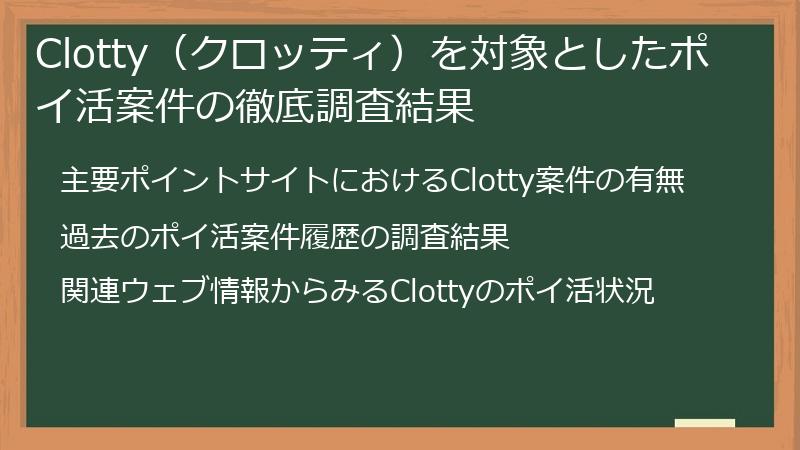 Clotty（クロッティ）を対象としたポイ活案件の徹底調査結果

主要ポイントサイトにおけるClotty案件の有無

過去のポイ活案件履歴の調査結果

関連ウェブ情報からみるClottyのポイ活状況